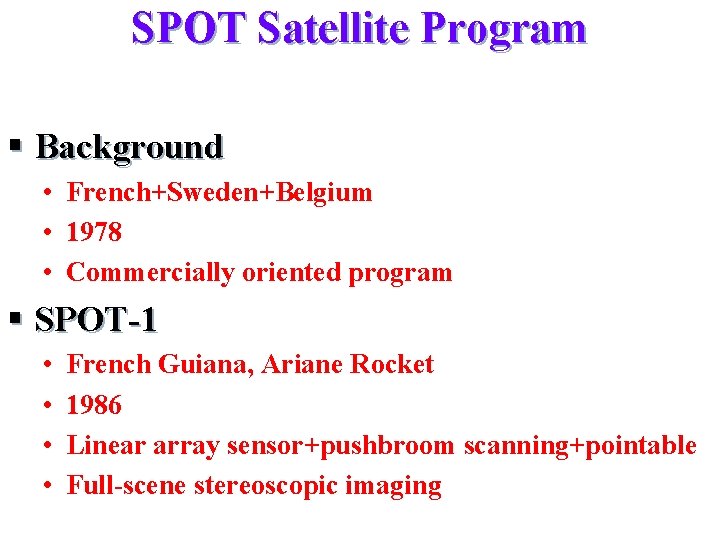 SPOT Satellite Program

▪ Background
• French+Sweden+Belgium
• 1978
• Commercially oriented program

▪ SPOT-1
• French Guiana, Ariane Rocket
• 1986
• Linear array sensor+pushbroom scanning+pointable
• Full-scene stereoscopic imaging